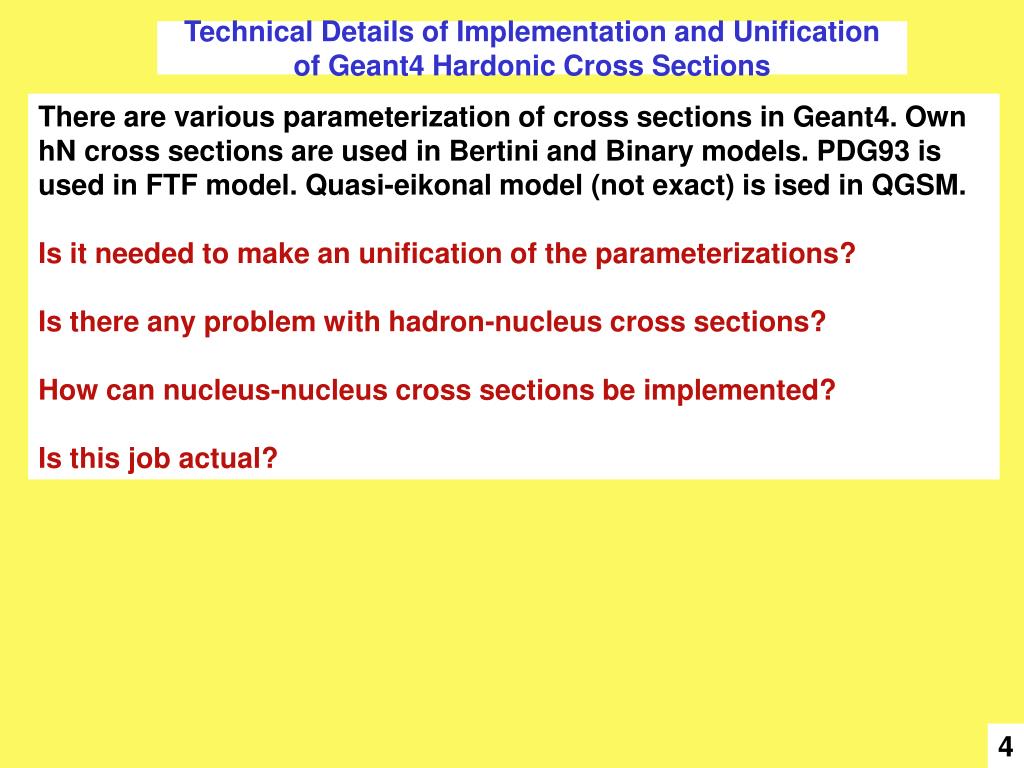 Technical Details of Implementation and Unification of Geant4 Hardonic Cross Sections

There are various parameterization of cross sections in Geant4. Own hN cross sections are used in Bertini and Binary models. PDG93 is used in FTF model. Quasi-eikonal model (not exact) is ised in QGSM.

Is it needed to make an unification of the parameterizations?

Is there any problem with hadron-nucleus cross sections?

How can nucleus-nucleus cross sections be implemented?

Is this job actual?

4